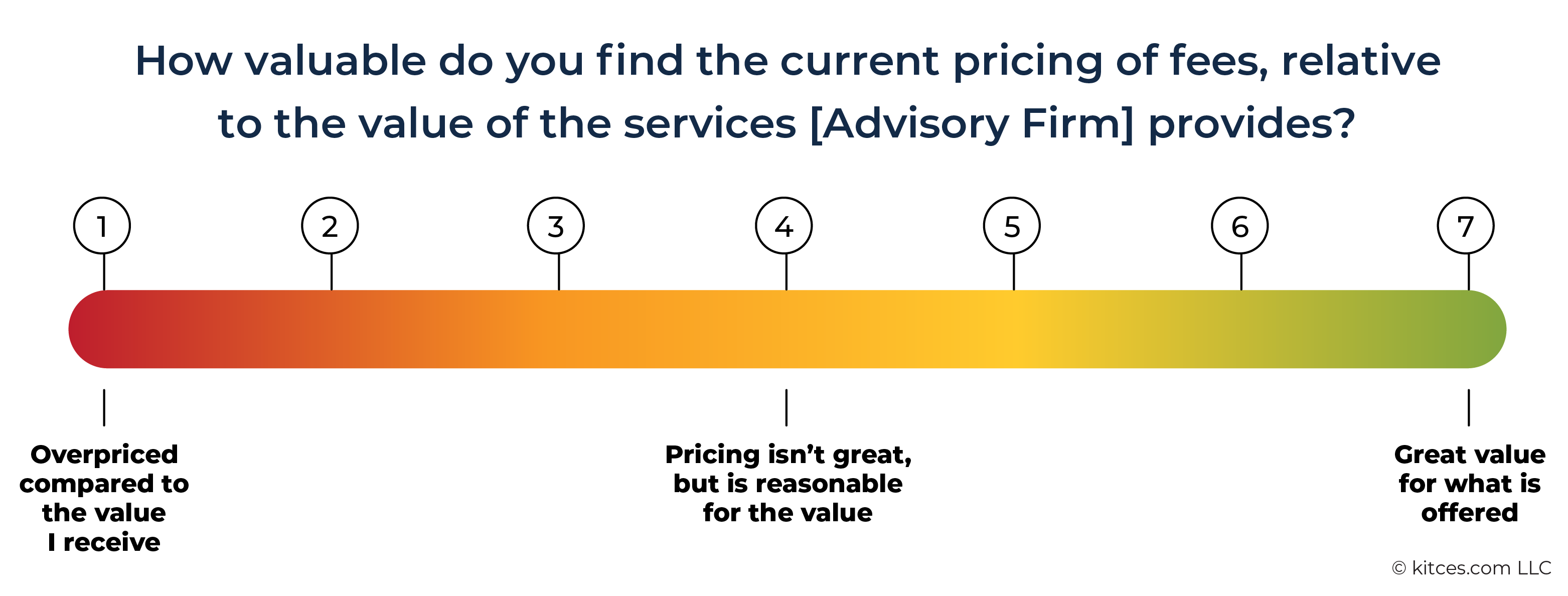 How valuable do you find the current pricing of fees, relative to the value of the services [Advisory Firm] provides?

1

2

3

4

5

6

7

Overpriced compared to the value I receive

Pricing isn’t great, but is reasonable for the value

Great value for what is offered

© kitces.com LLC